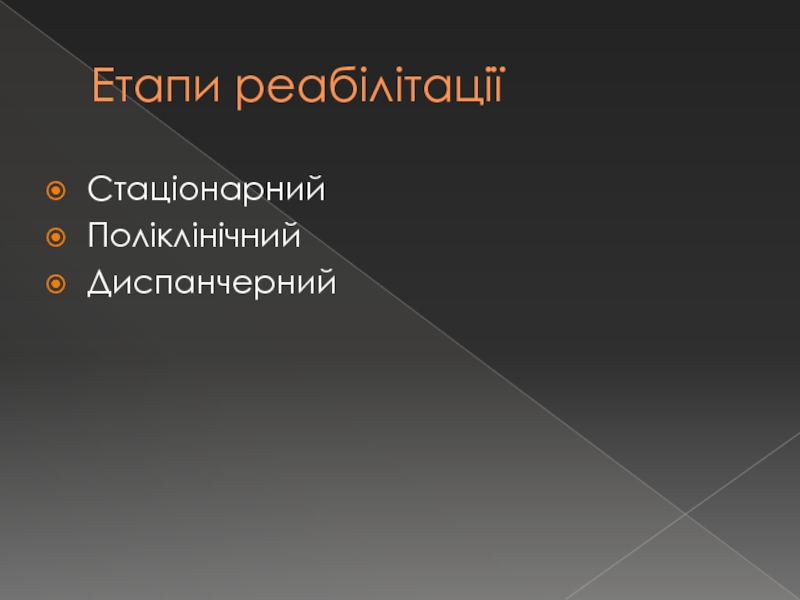 Етапи реабілітації

Стаціонарний
Поліклінічний
Диспанчерний